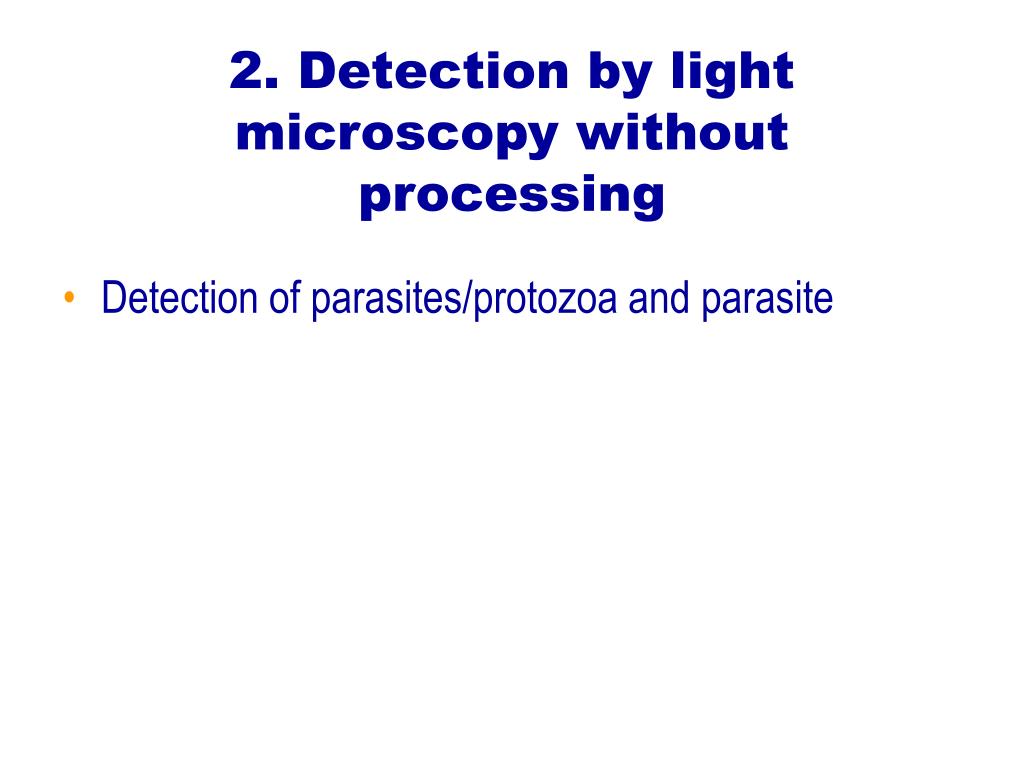 2. Detection by light microscopy without processing

• Detection of parasites/protozoa and parasite